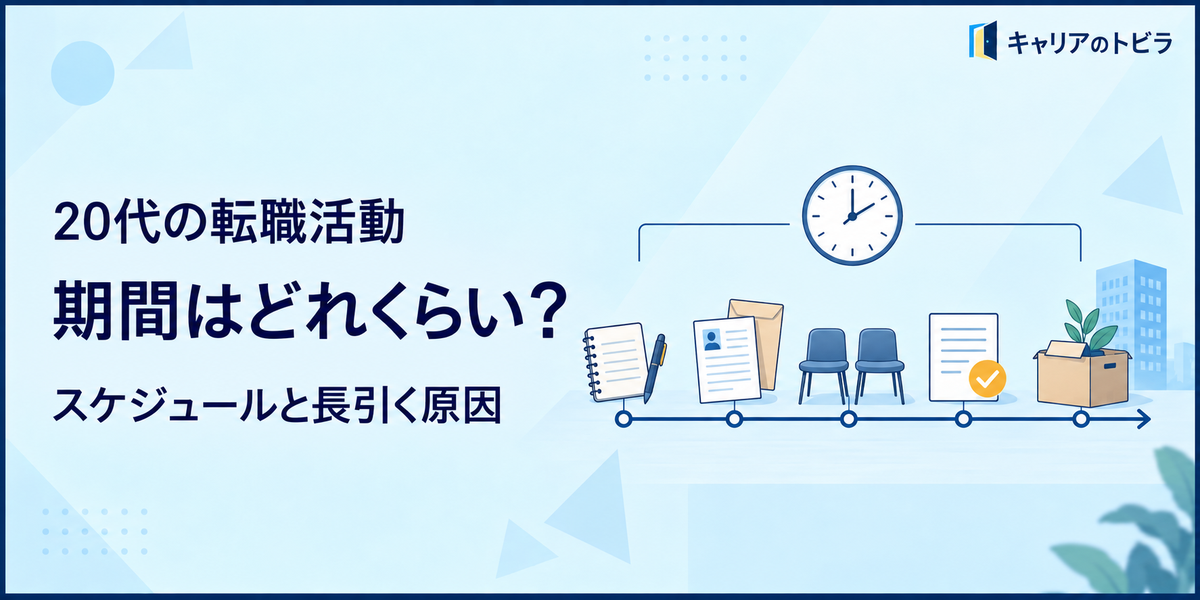 キャリアのトビラ

20代の転職活動

期間はどれくらい?

スケジュールと長引く原因